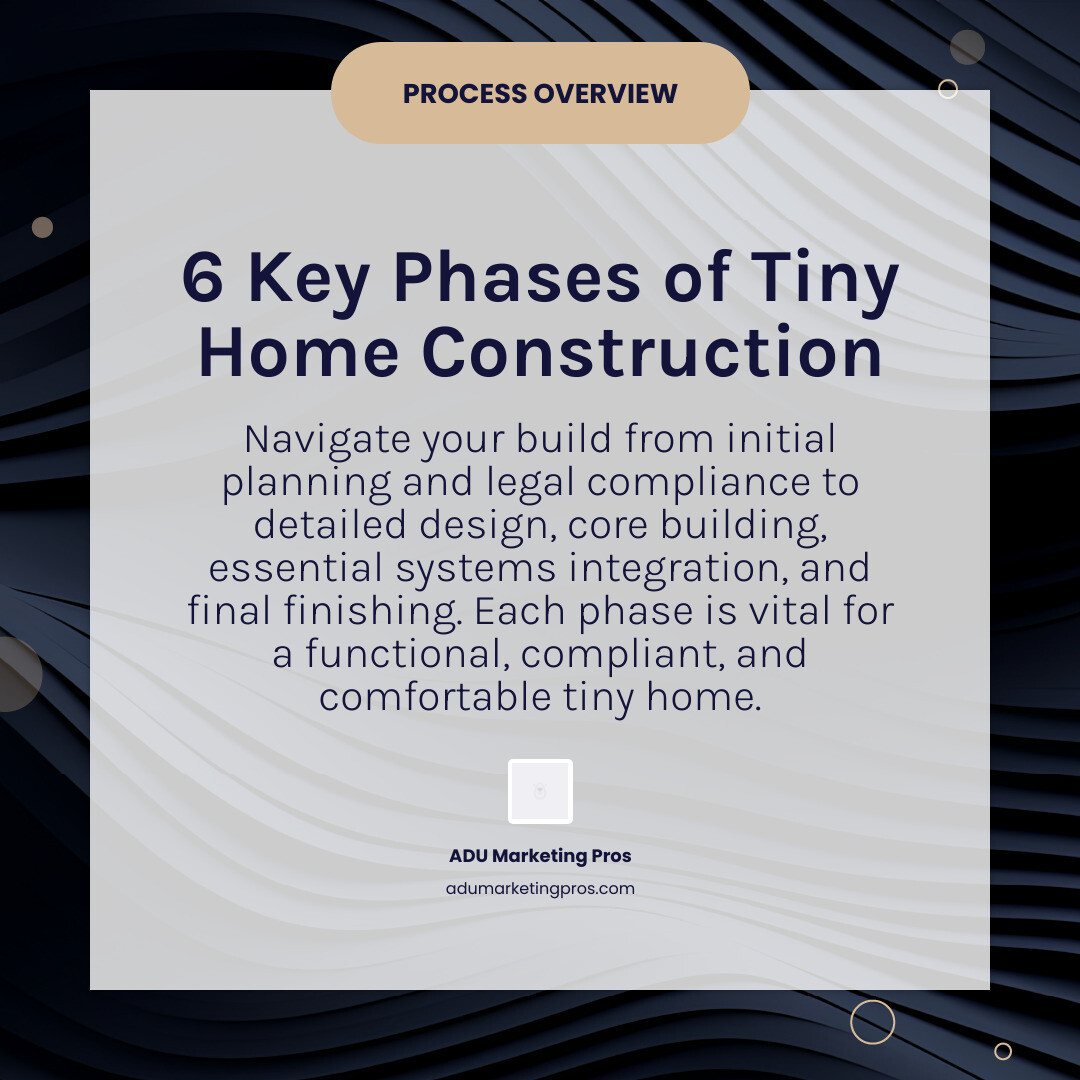 PROCESS OVERVIEW

6 Key Phases of Tiny Home Construction

Navigate your build from initial planning and legal compliance to detailed design, core building, essential systems integration, and final finishing. Each phase is vital for a functional, compliant, and comfortable tiny home.

ADU Marketing Pros

adumarketingpros.com